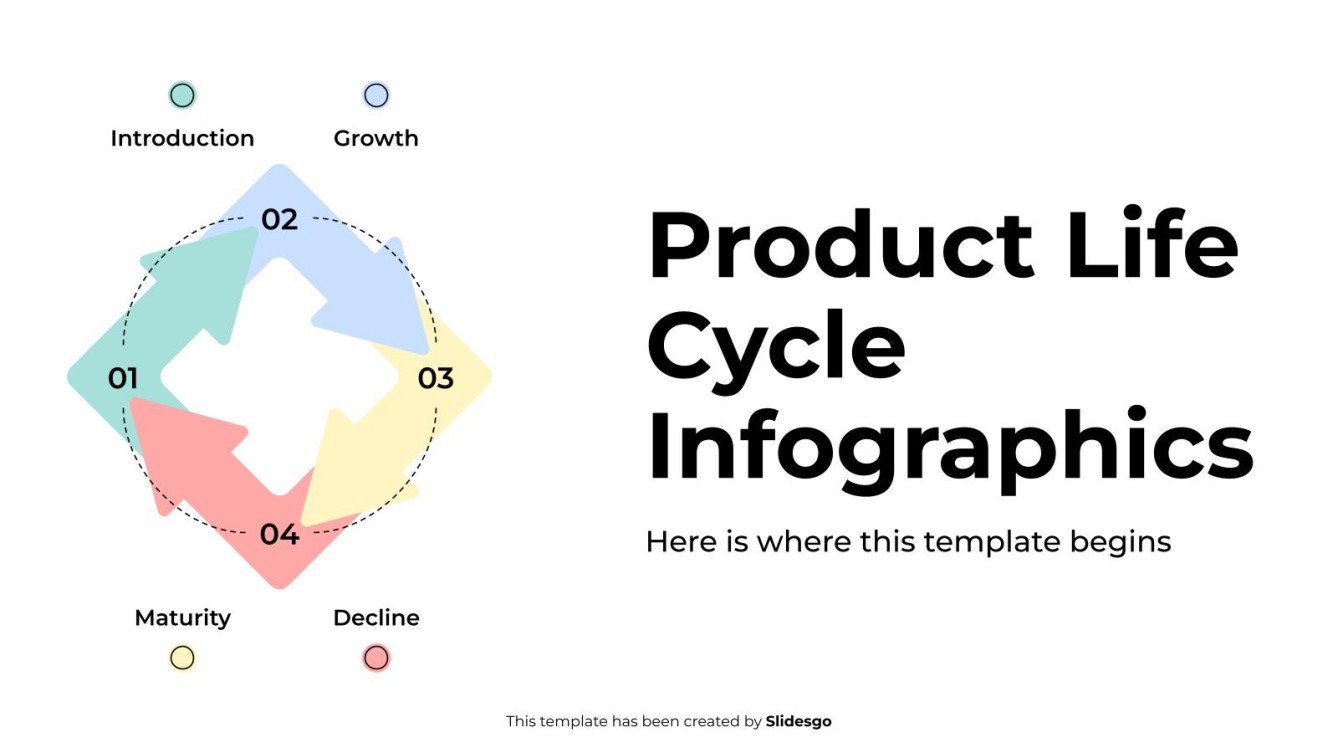 Introduction

Growth

02

01

03

04

Maturity

Decline

Product Life Cycle Infographics

Here is where this template begins

This template has been created by Slidesgo